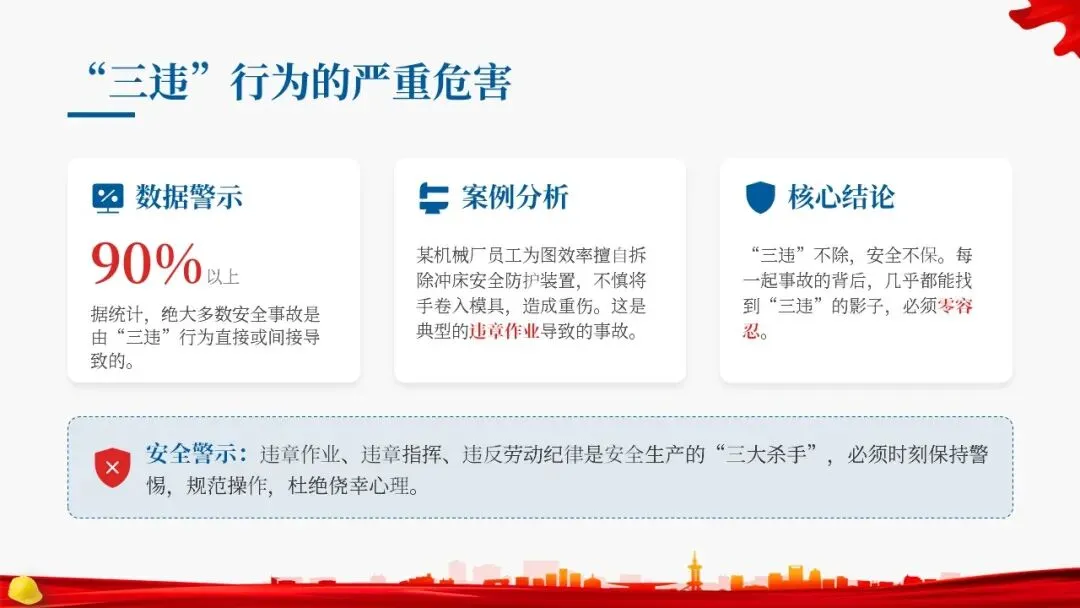 “三违”行为的严重危害

数据警示

90%以上

据统计，绝大多数安全事故是由“三违”行为直接或间接导致的。

案例分析

某机械厂员工为图效率擅自拆除冲床安全防护装置，不慎将手卷入模具，造成重伤。这是典型的违章作业导致的事故。

核心结论

“三违”不除，安全不保。每一起事故的背后，几乎都能找到“三违”的影子，必须零容忍。

安全警示：违章作业、违章指挥、违反劳动纪律是安全生产的“三大杀手”，必须时刻保持警惕，规范操作，杜绝侥幸心理。